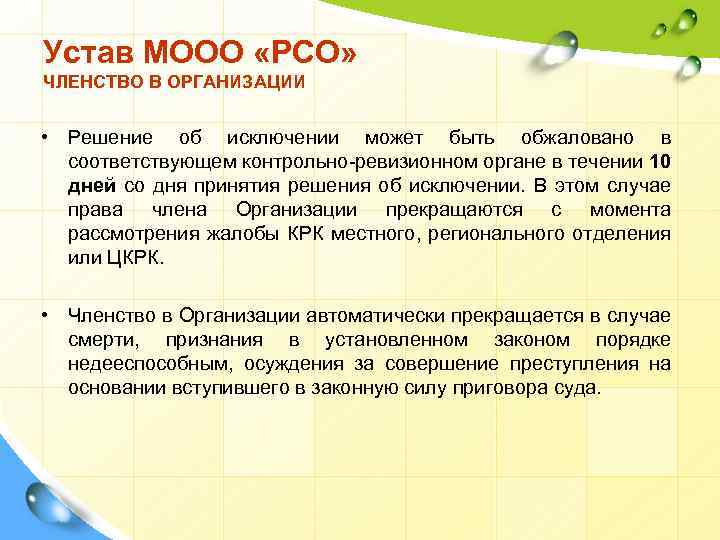 Устав МООО «РСО»
ЧЛЕНСТВО В ОРГАНИЗАЦИИ

• Решение об исключении может быть обжаловано в соответствующем контрольно-ревизионном органе в течении 10 дней со дня принятия решения об исключении. В этом случае права члена Организации прекращаются с момента рассмотрения жалобы КРК местного, регионального отделения или ЦКРК.

• Членство в Организации автоматически прекращается в случае смерти, признания в установленном законом порядке недееспособным, осуждения за совершение преступления на основании вступившего в законную силу приговора суда.